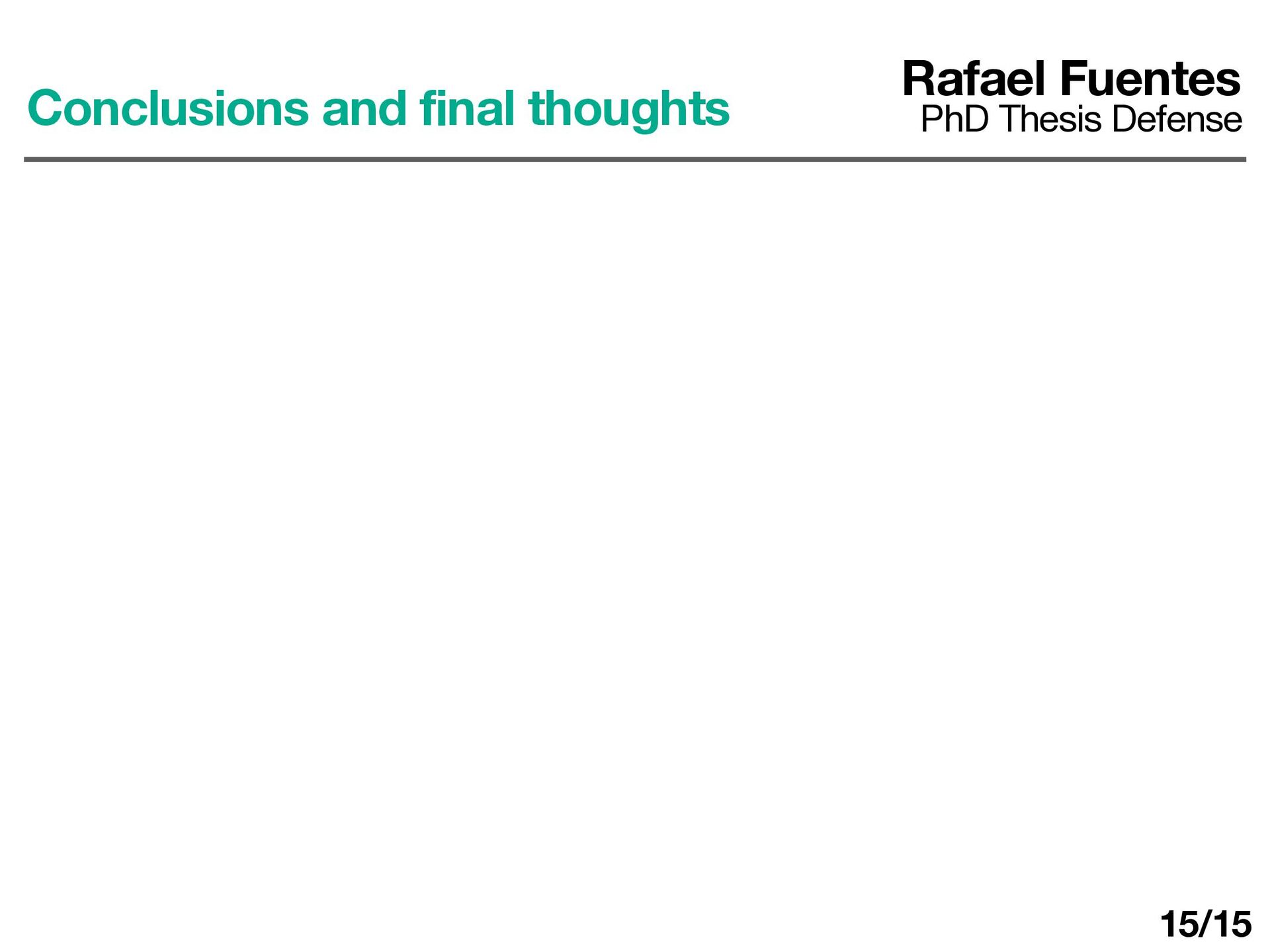 Conclusions and final thoughts

Rafael Fuentes
PhD Thesis Defense

15/15